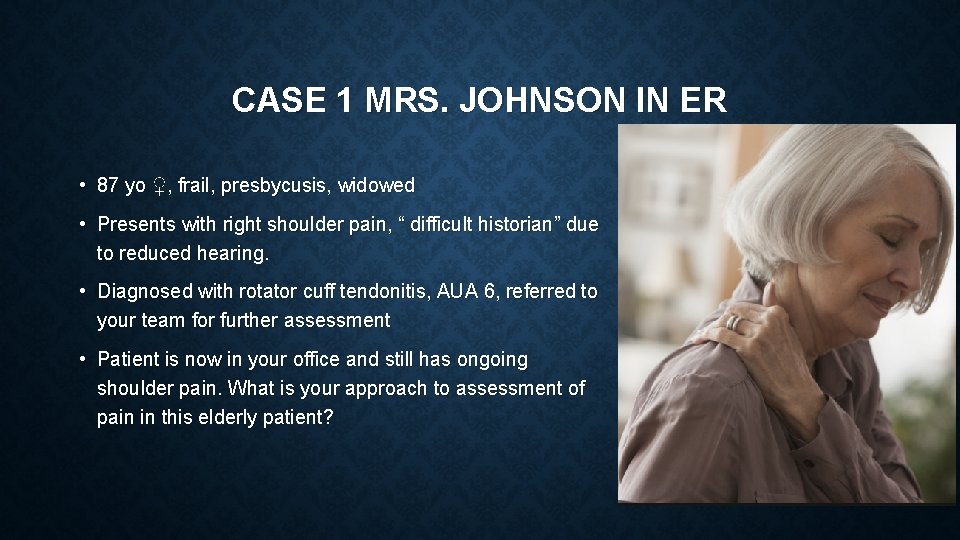 CASE 1 MRS. JOHNSON IN ER

• 87 yo ♀, frail, presbycusis, widowed
• Presents with right shoulder pain, " difficult historian" due to reduced hearing.
• Diagnosed with rotator cuff tendonitis, AUA 6, referred to your team for further assessment
• Patient is now in your office and still has ongoing shoulder pain. What is your approach to assessment of pain in this elderly patient?